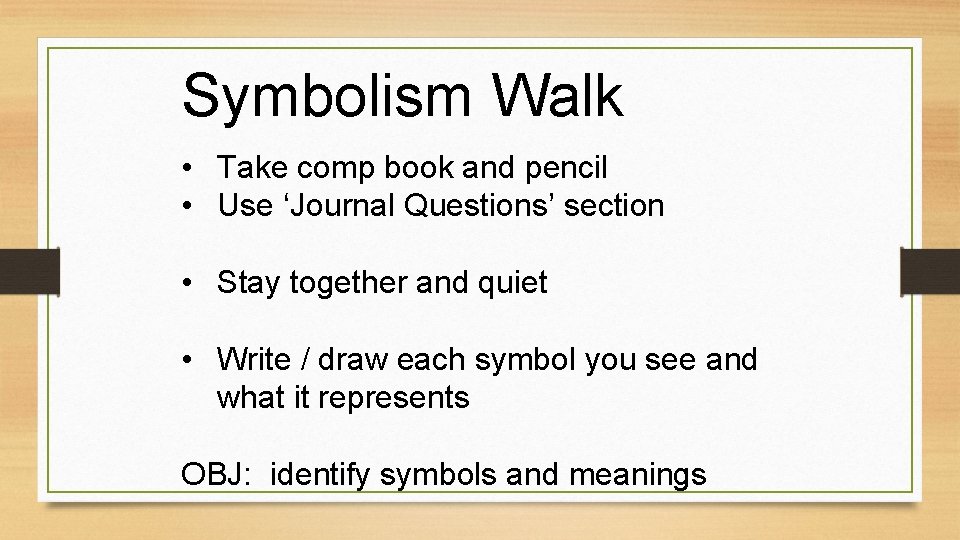 Symbolism Walk

• Take comp book and pencil
• Use ‘Journal Questions’ section

• Stay together and quiet

• Write / draw each symbol you see and what it represents

OBJ: identify symbols and meanings